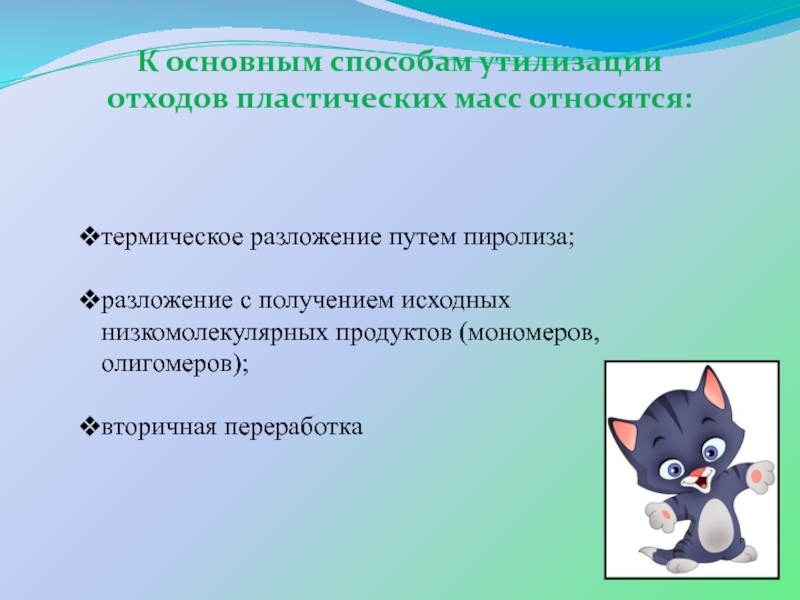 К основным способам утилизации отходов пластических масс относятся:

❖термическое разложение путем пиролиза;

❖разложение с получением исходных низкомолекулярных продуктов (мономеров, олигомеров);

❖вторичная переработка